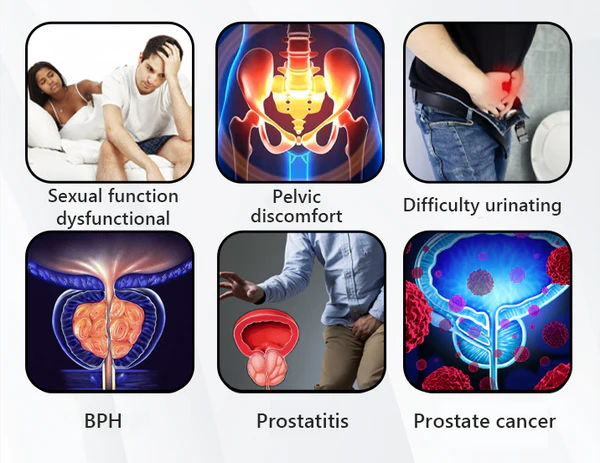 Sexual function dysfunctional

Pelvic discomfort

Difficulty urinating

BPH

Prostatitis

Prostate cancer